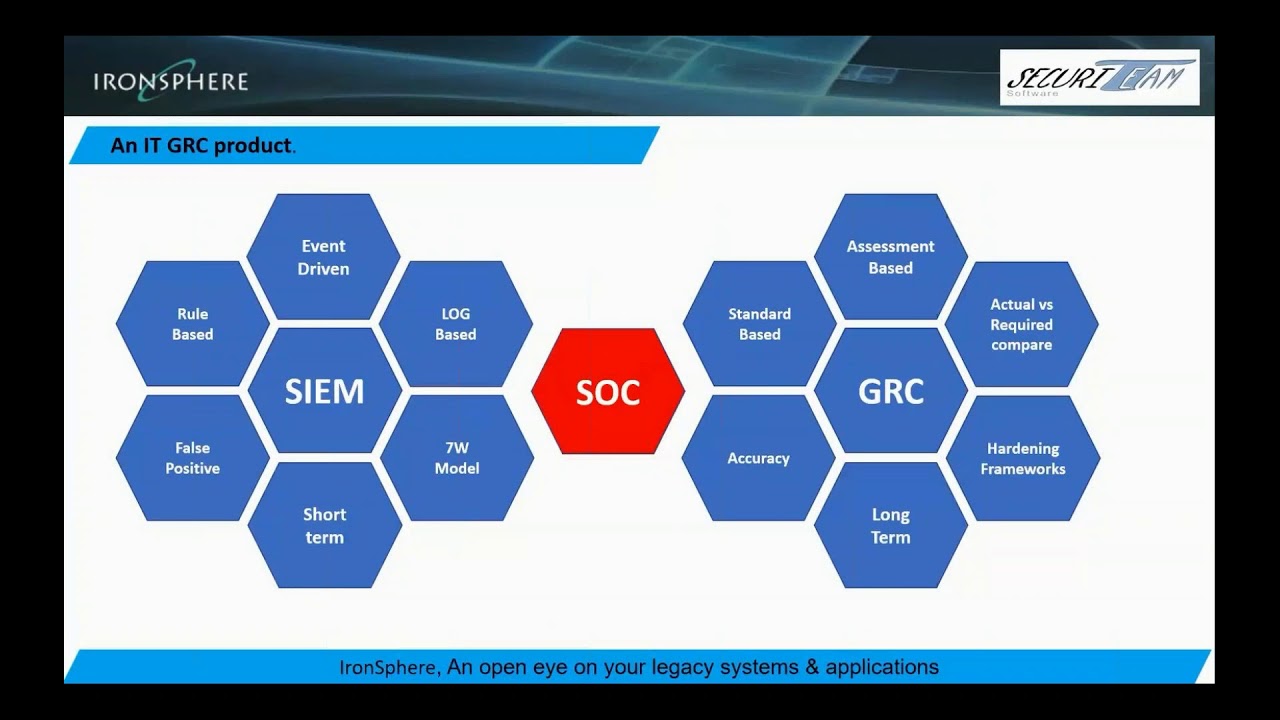 IRONSPHERE

SECURITEAM
Software

An IT GRC product.

Event Driven

Rule Based

LOG Based

SIEM

False Positive

7W Model

Short term

SOC

Assessment Based

Standard Based

Actual vs Required compare

GRC

Accuracy

Hardening Frameworks

Long Term

IronSphere, An open eye on your legacy systems & applications